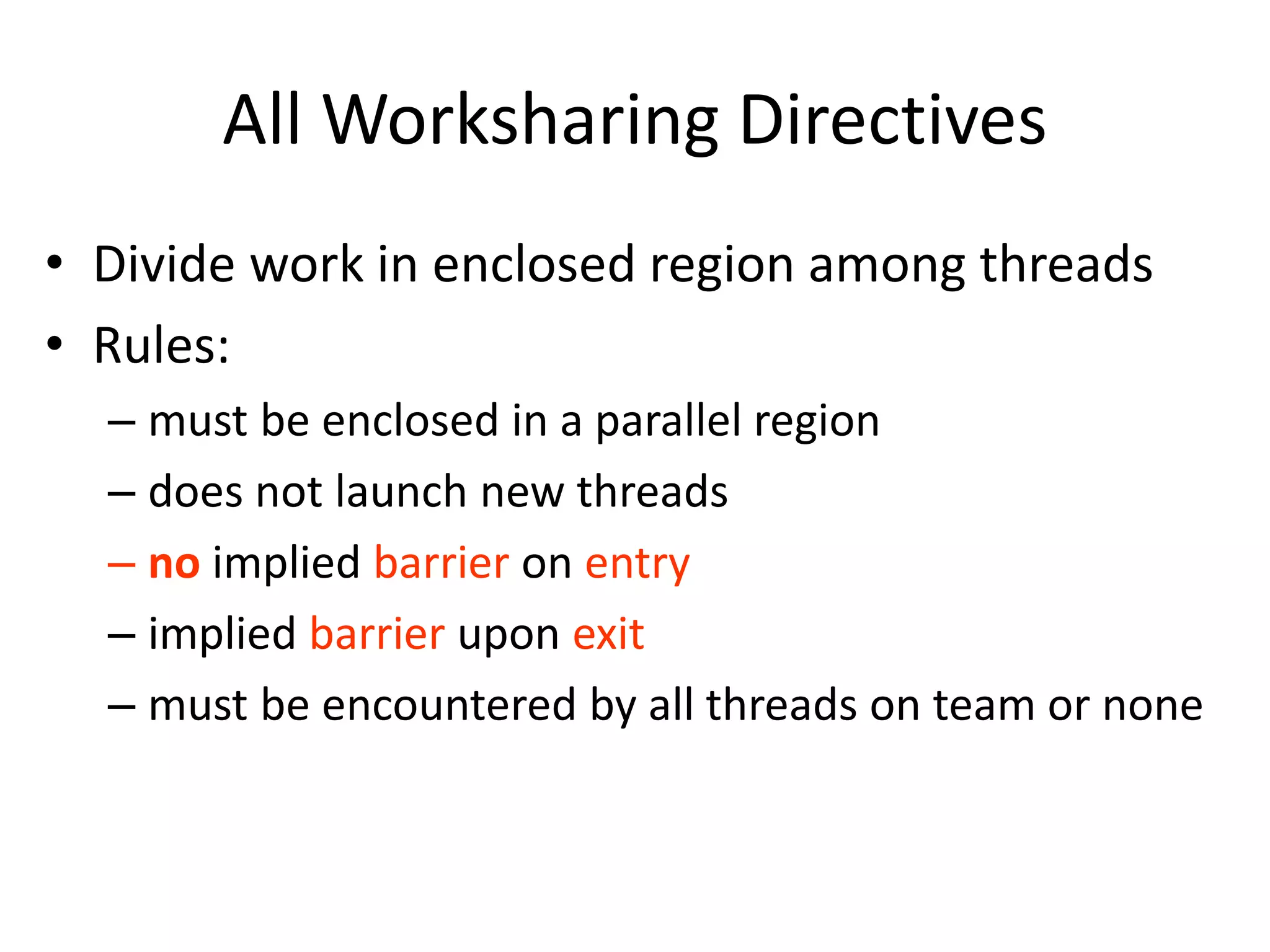 All Worksharing Directives

• Divide work in enclosed region among threads
• Rules:
– must be enclosed in a parallel region
– does not launch new threads
– no implied barrier on entry
– implied barrier upon exit
– must be encountered by all threads on team or none